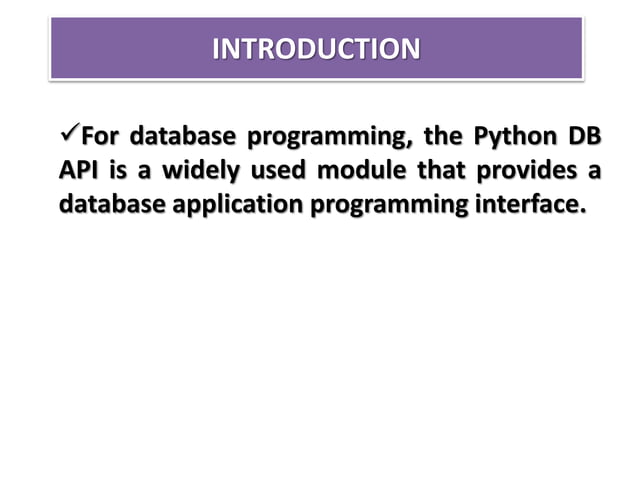 INTRODUCTION

✓For database programming, the Python DB API is a widely used module that provides a database application programming interface.